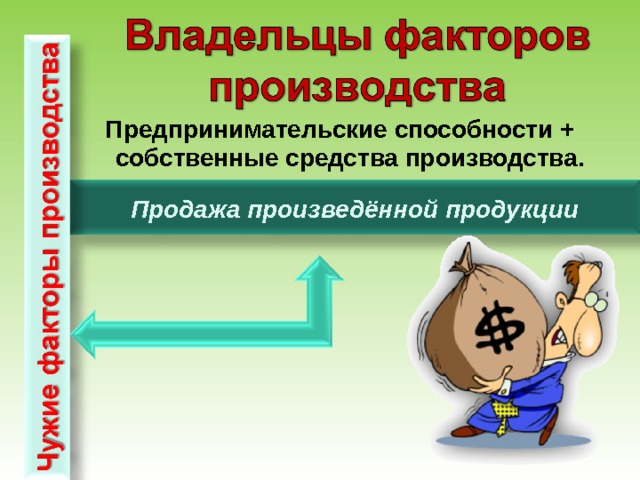 Владельцы факторов производства

Предпринимательские способности + собственные средства производства.

Продажа произведённой продукции

Чужие факторы производства

$